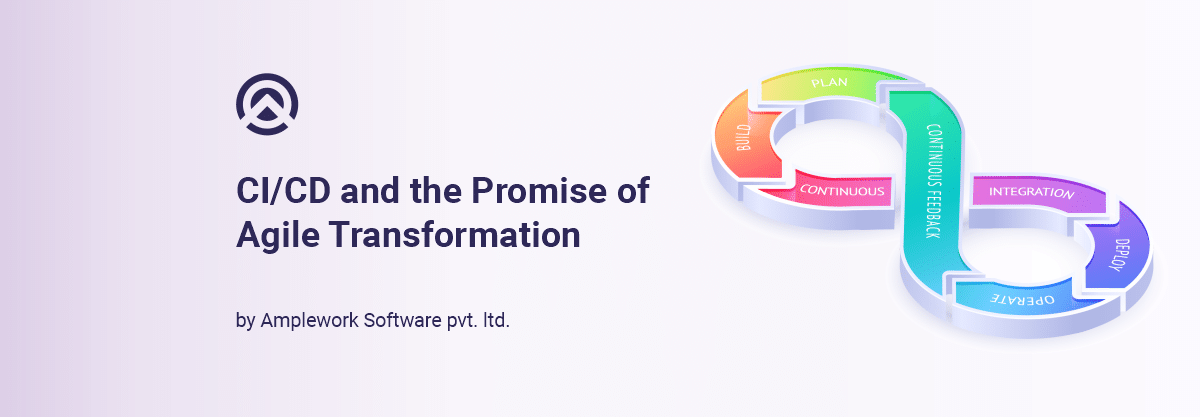 CI/CD and the Promise of Agile Transformation

by Amplework Software pvt. ltd.

PLAN

BUILD

CONTINUOUS

CONTINUOUS FEEDBACK

INTEGRATION

DEPLOY

OPERATE